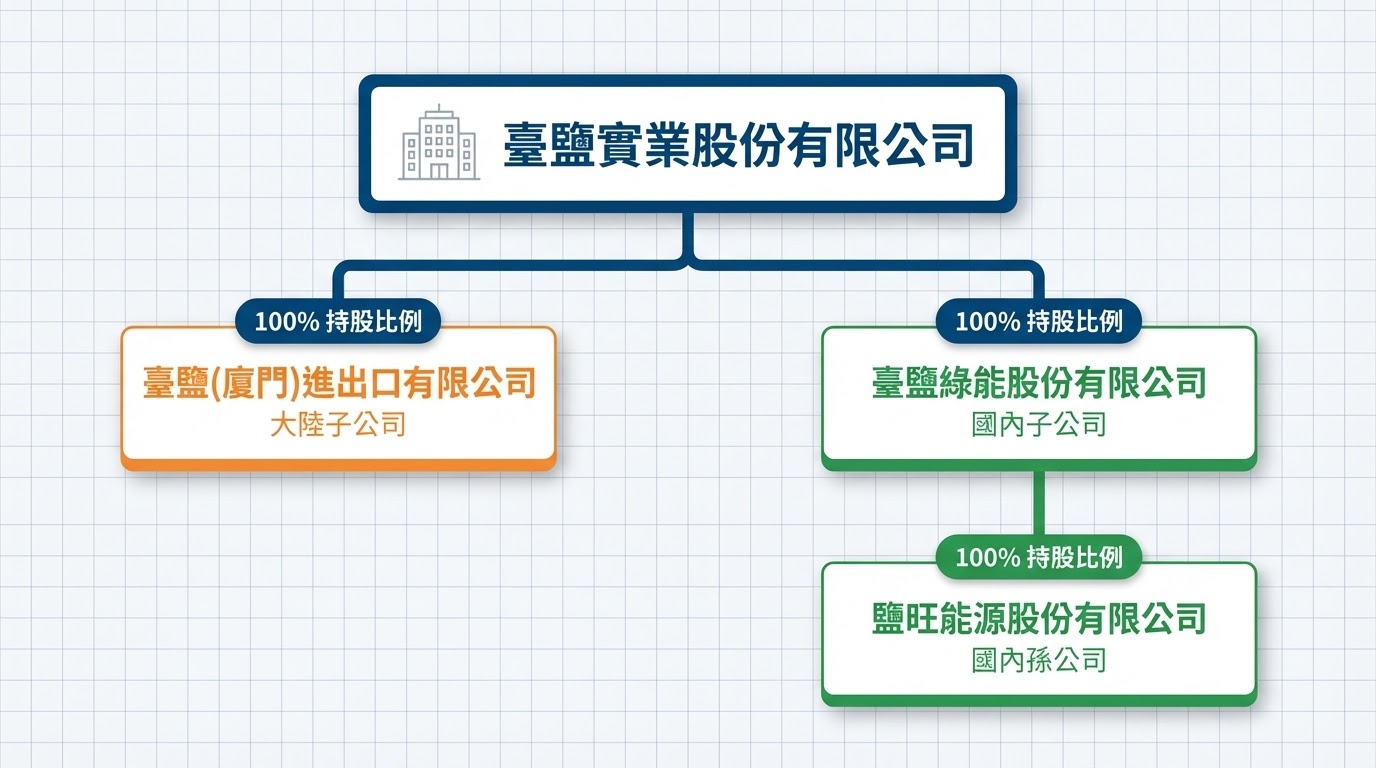 臺鹽實業股份有限公司

100% 持股比例
臺鹽(廈門)進出口有限公司
大陸子公司

100% 持股比例
臺鹽綠能股份有限公司
國內子公司

100% 持股比例
鹽旺能源股份有限公司
國內孫公司